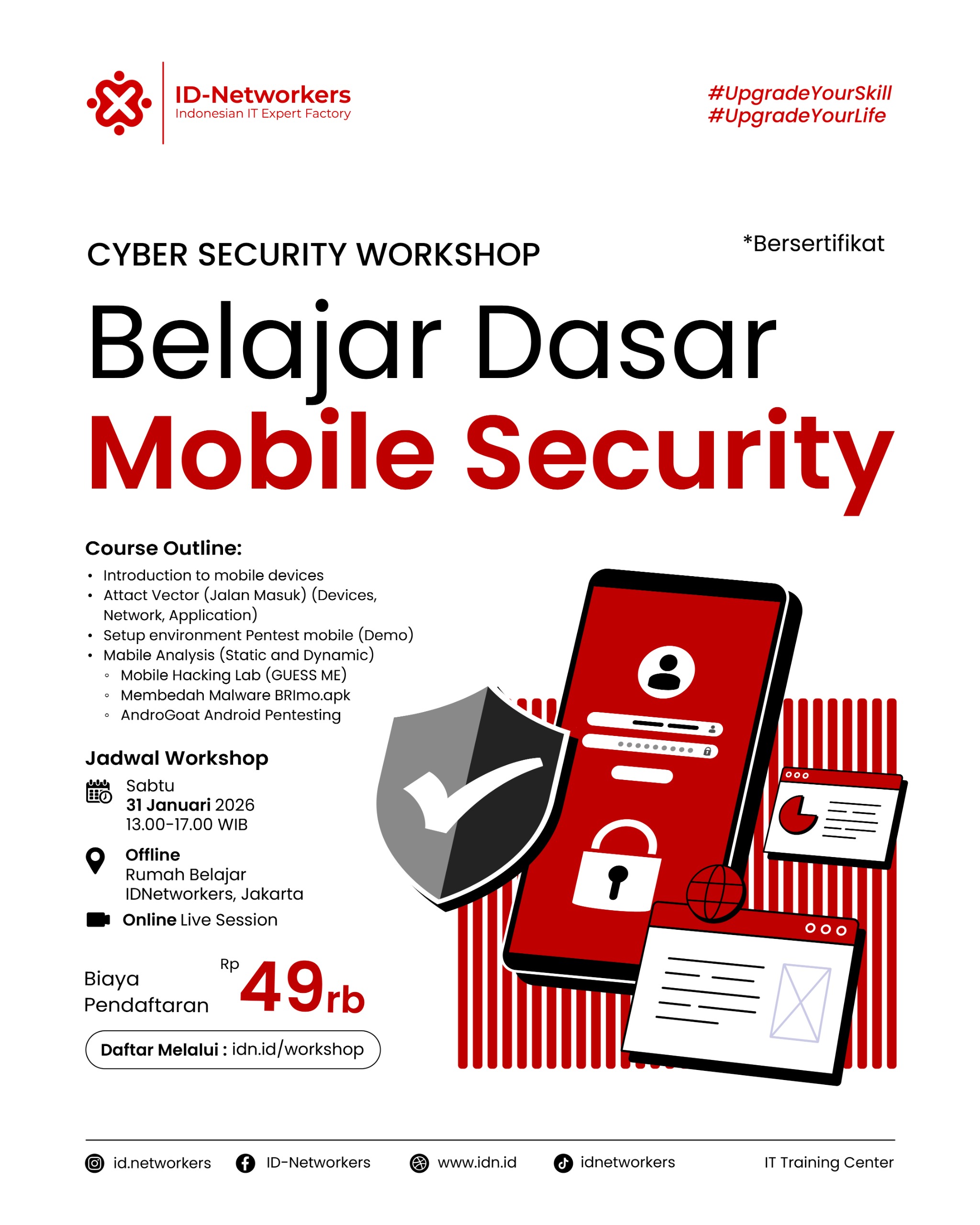 ID-Networkers
Indonesian IT Expert Factory

#UpgradeYourSkill
#UpgradeYourLife

CYBER SECURITY WORKSHOP

*Bersertifikat

Belajar Dasar
Mobile Security

Course Outline:
• Introduction to mobile devices
• Attact Vector (Jalan Masuk) (Devices, Network, Application)
• Setup environment Pentest mobile (Demo)
• Mabile Analysis (Static and Dynamic)
◦ Mobile Hacking Lab (GUESS ME)
◦ Membedah Malware BRImo.apk
◦ AndroGoat Android Pentesting

Jadwal Workshop
Sabtu
31 Januari 2026
13.00-17.00 WIB

Offline
Rumah Belajar IDNetworkers, Jakarta

Online Live Session

Biaya Pendaftaran
Rp 49rb

Daftar Melalui : idn.id/workshop

id.networkers
ID-Networkers
www.idn.id
idnetworkers
IT Training Center